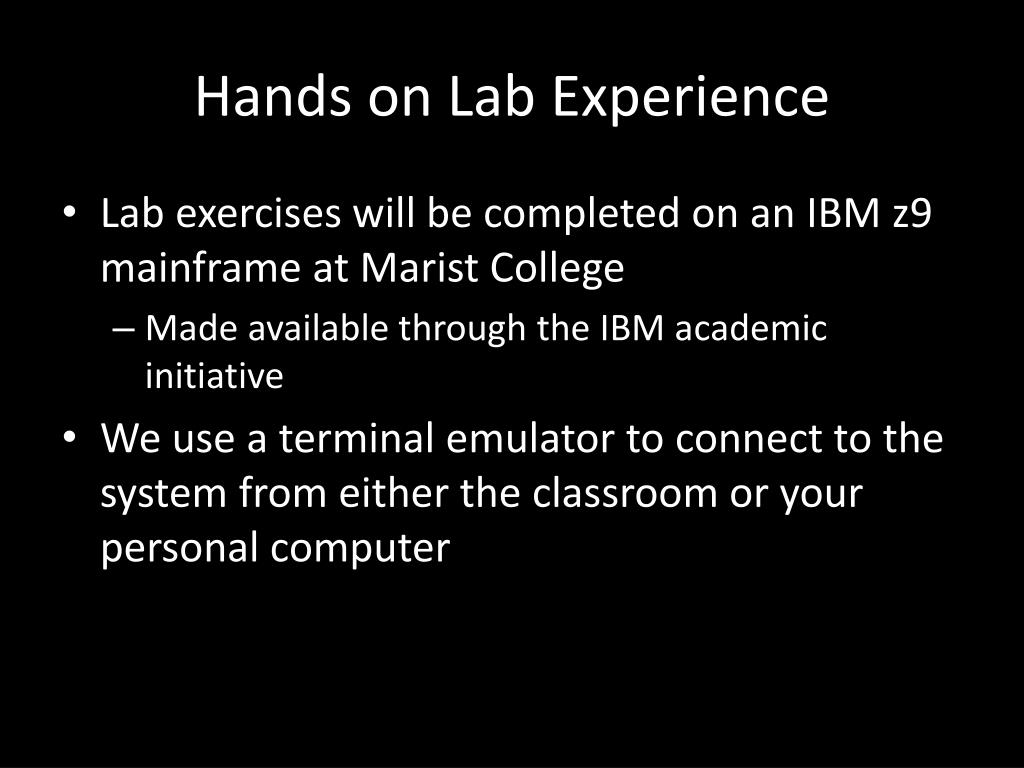 Hands on Lab Experience

• Lab exercises will be completed on an IBM z9 mainframe at Marist College
– Made available through the IBM academic initiative

• We use a terminal emulator to connect to the system from either the classroom or your personal computer